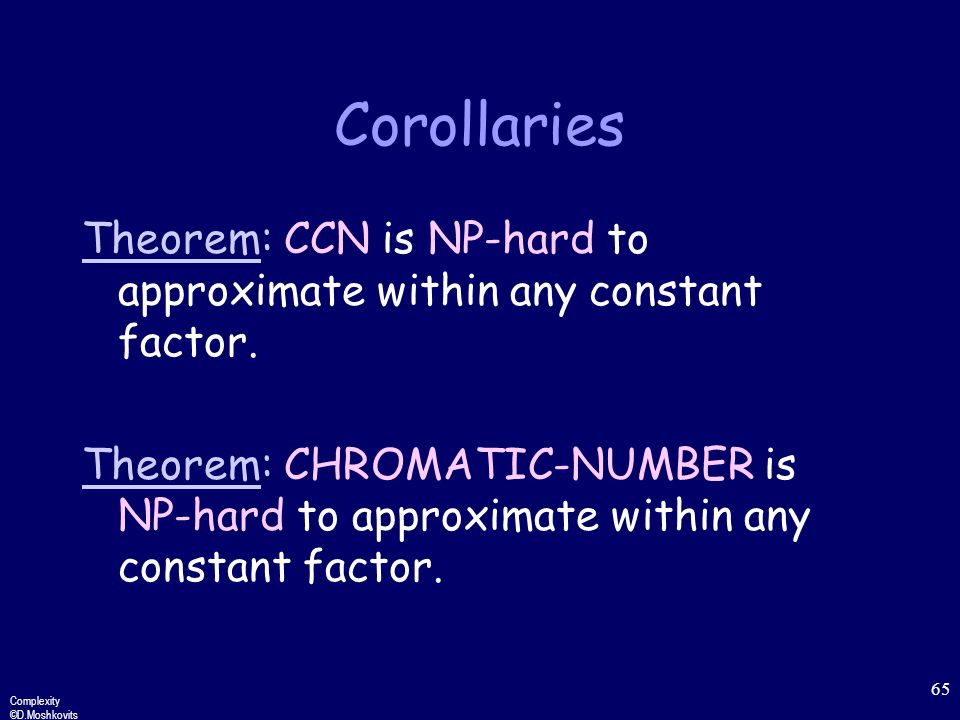 Corollaries

Theorem: CCN is NP-hard to approximate within any constant factor.

Theorem: CHROMATIC-NUMBER is NP-hard to approximate within any constant factor.

Complexity
©D.Moshkovits

65